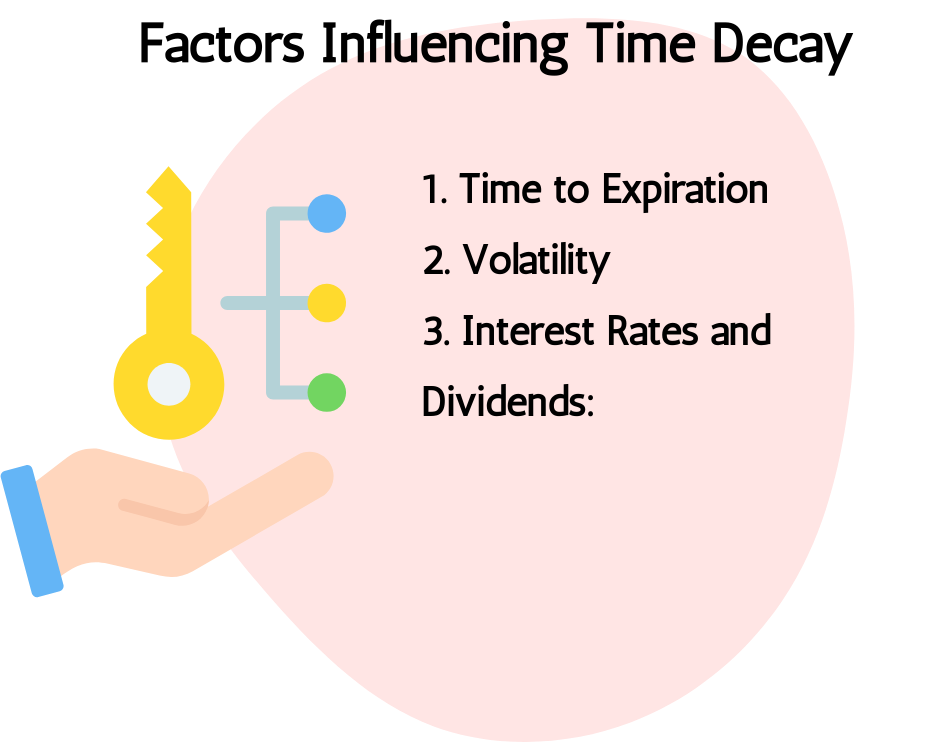 Factors Influencing Time Decay

1. Time to Expiration

2. Volatility

3. Interest Rates and Dividends: